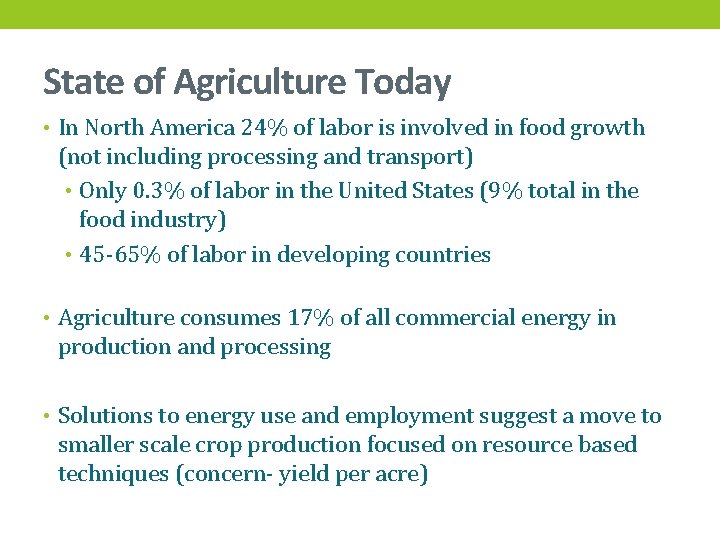 State of Agriculture Today

• In North America 24% of labor is involved in food growth (not including processing and transport)
  • Only 0.3% of labor in the United States (9% total in the food industry)
  • 45-65% of labor in developing countries

• Agriculture consumes 17% of all commercial energy in production and processing

• Solutions to energy use and employment suggest a move to smaller scale crop production focused on resource based techniques (concern- yield per acre)